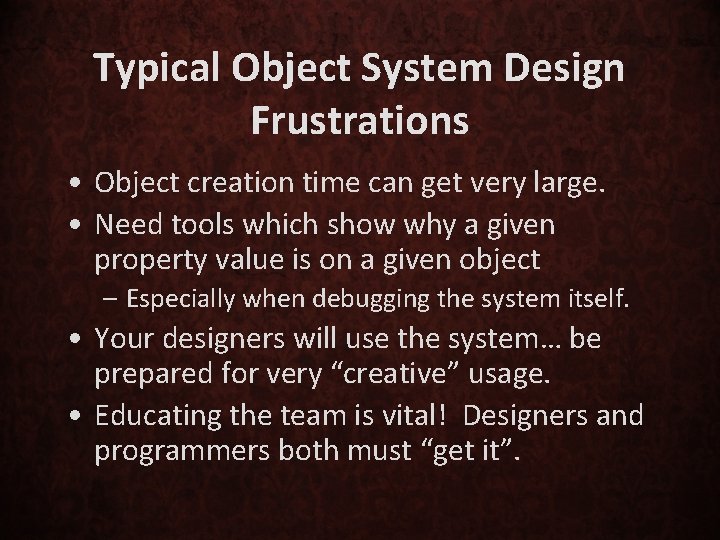 Typical Object System Design Frustrations

• Object creation time can get very large.
• Need tools which show why a given property value is on a given object
  – Especially when debugging the system itself.
• Your designers will use the system… be prepared for very “creative” usage.
• Educating the team is vital! Designers and programmers both must “get it”.